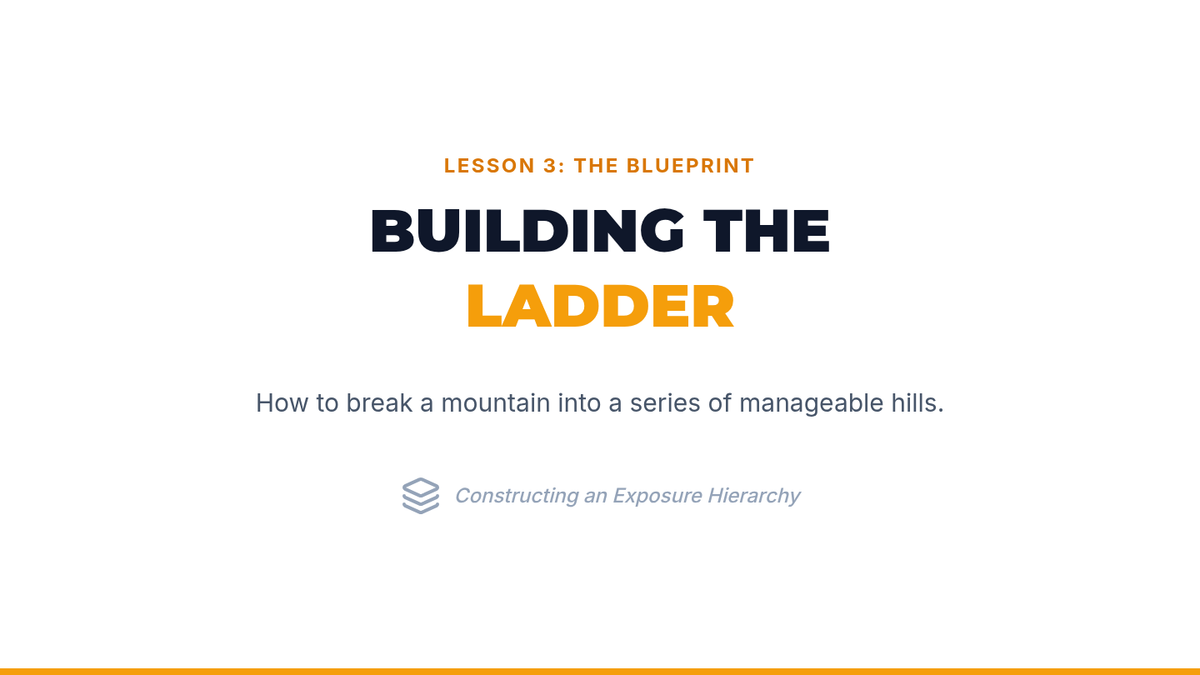 LESSON 3: THE BLUEPRINT

BUILDING THE LADDER

How to break a mountain into a series of manageable hills.

Constructing an Exposure Hierarchy